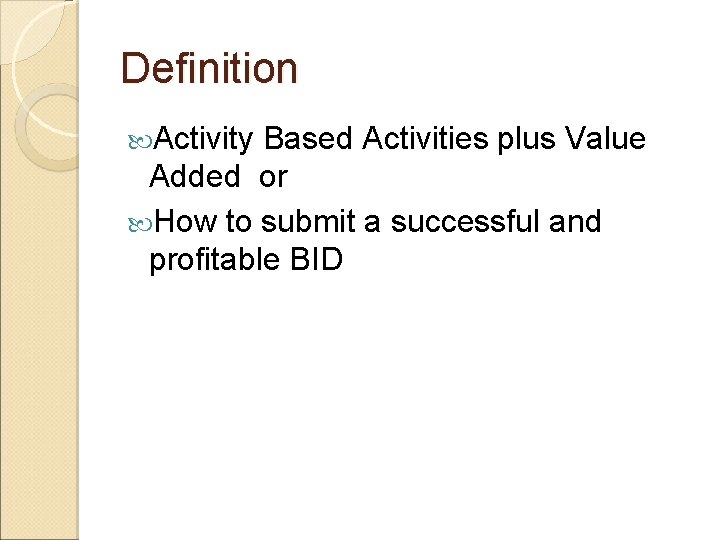 Definition

Activity Based Activities plus Value Added or

How to submit a successful and profitable BID